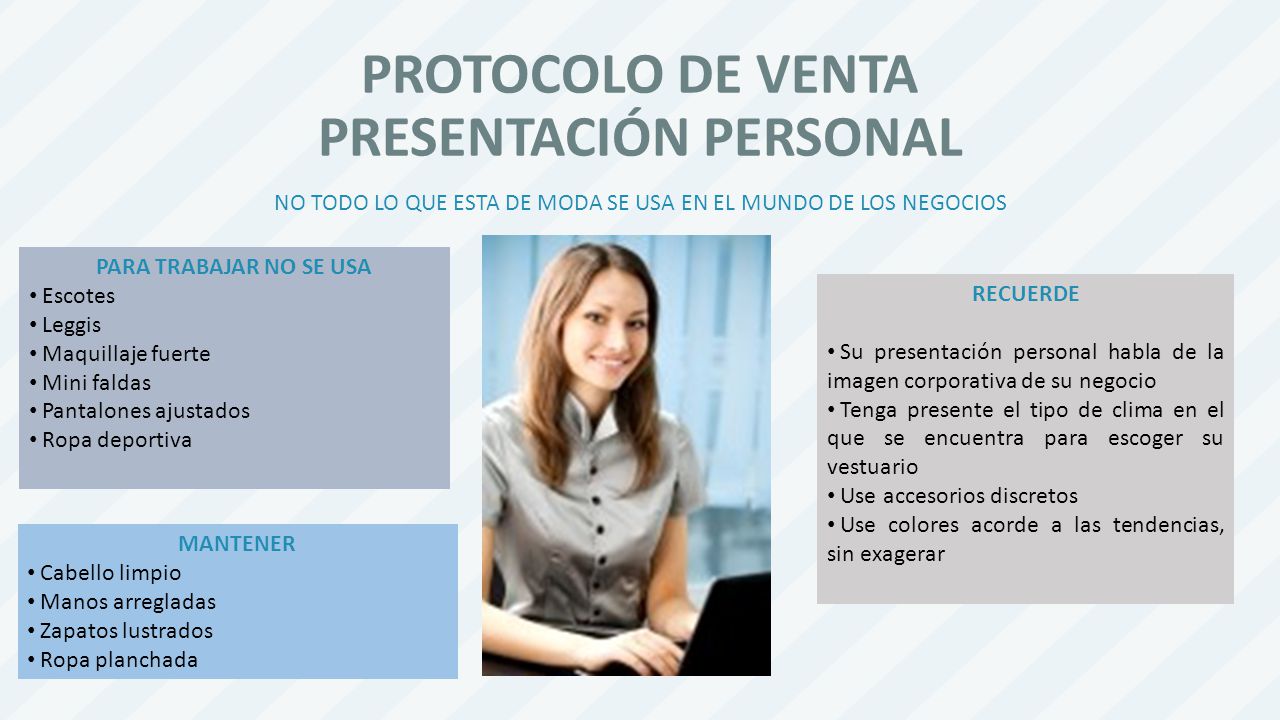 PROTOCOLO DE VENTA
PRESENTACIÓN PERSONAL

NO TODO LO QUE ESTA DE MODA SE USA EN EL MUNDO DE LOS NEGOCIOS

PARA TRABAJAR NO SE USA
• Escotes
• Leggis
• Maquillaje fuerte
• Mini faldas
• Pantalones ajustados
• Ropa deportiva

MANTENER
• Cabello limpio
• Manos arregladas
• Zapatos lustrados
• Ropa planchada

RECUERDE

• Su presentación personal habla de la imagen corporativa de su negocio
• Tenga presente el tipo de clima en el que se encuentra para escoger su vestuario
• Use accesorios discretos
• Use colores acorde a las tendencias, sin exagerar